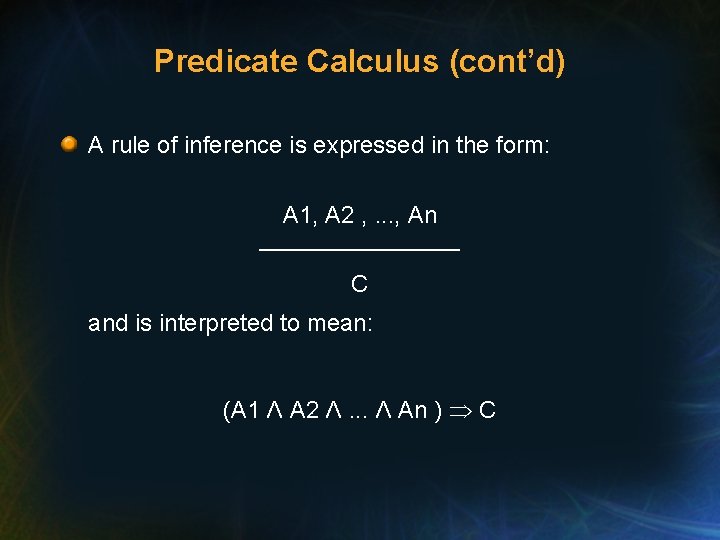 Predicate Calculus (cont'd)

• A rule of inference is expressed in the form:

$\frac{A1, A2, ..., An}{C}$

and is interpreted to mean:

$(A1 \wedge A2 \wedge ... \wedge An) \Rightarrow C$